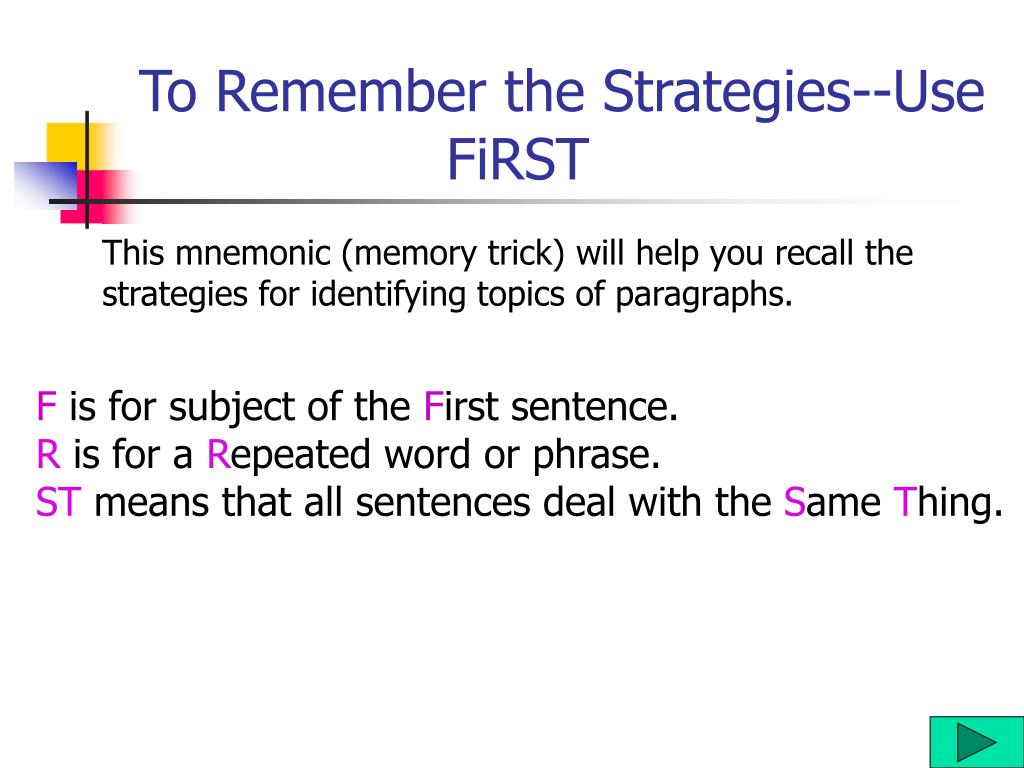 To Remember the Strategies--Use FiRST

This mnemonic (memory trick) will help you recall the strategies for identifying topics of paragraphs.

F is for subject of the First sentence.
R is for a Repeated word or phrase.
ST means that all sentences deal with the Same Thing.